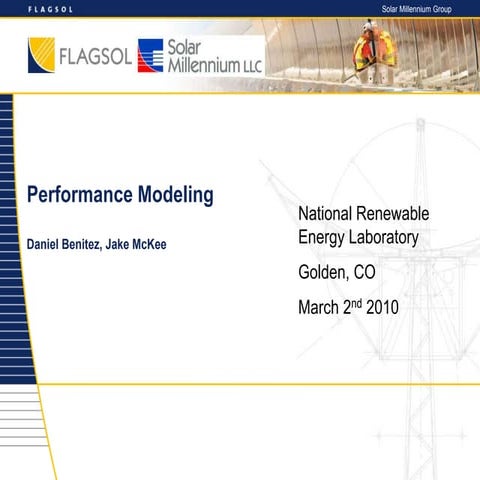 FLAGSOL

Solar Millennium Group

FLAGSOL

Solar Millennium LLC

Performance Modeling

Daniel Benitez, Jake McKee

National Renewable Energy Laboratory

Golden, CO

March 2$^{nd}$ 2010